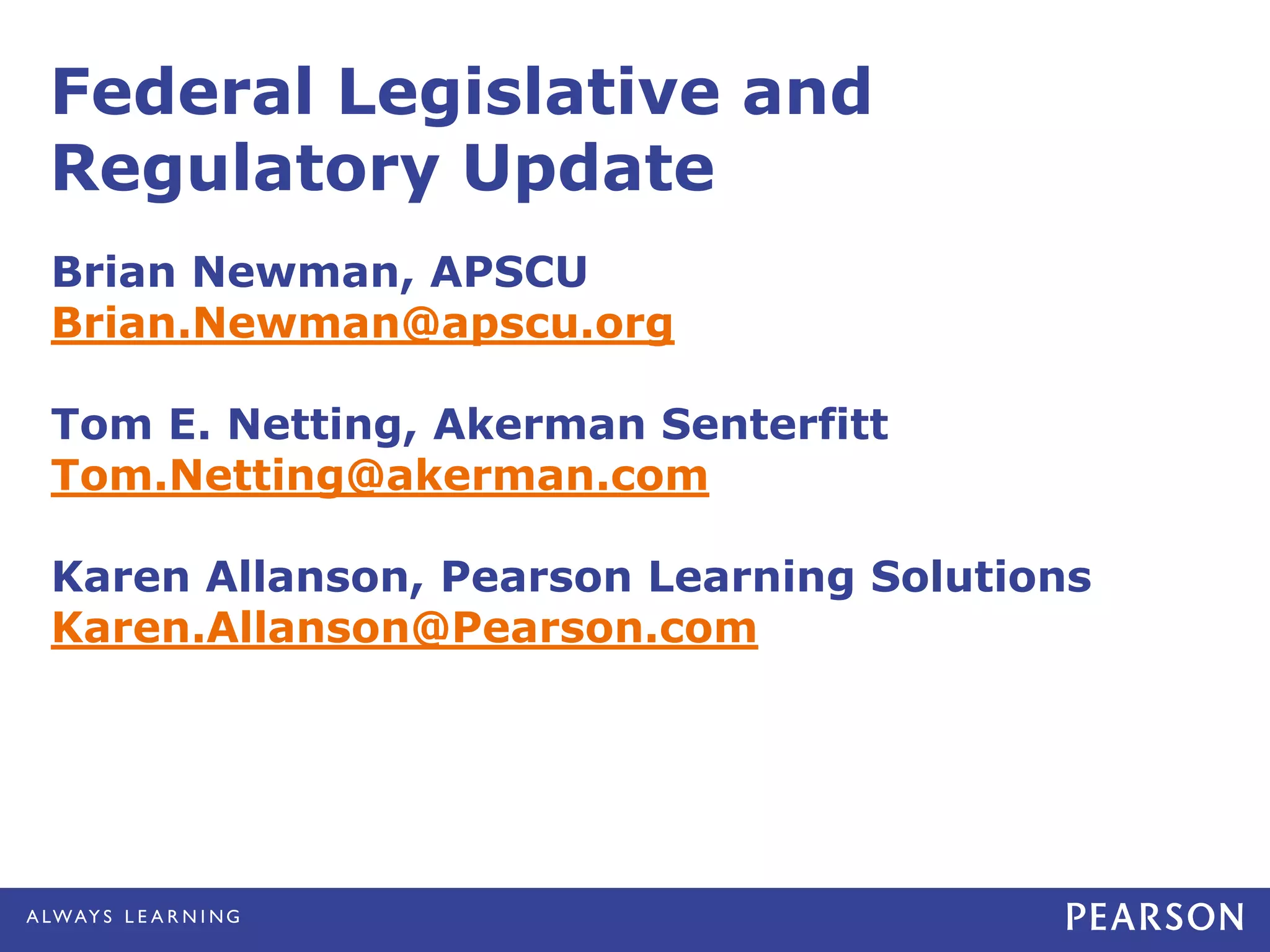 Federal Legislative and Regulatory Update

Brian Newman, APSCU
Brian.Newman@apscu.org

Tom E. Netting, Akerman Senterfitt
Tom.Netting@akerman.com

Karen Allanson, Pearson Learning Solutions
Karen.Allanson@Pearson.com

ALWAYS LEARNING

PEARSON